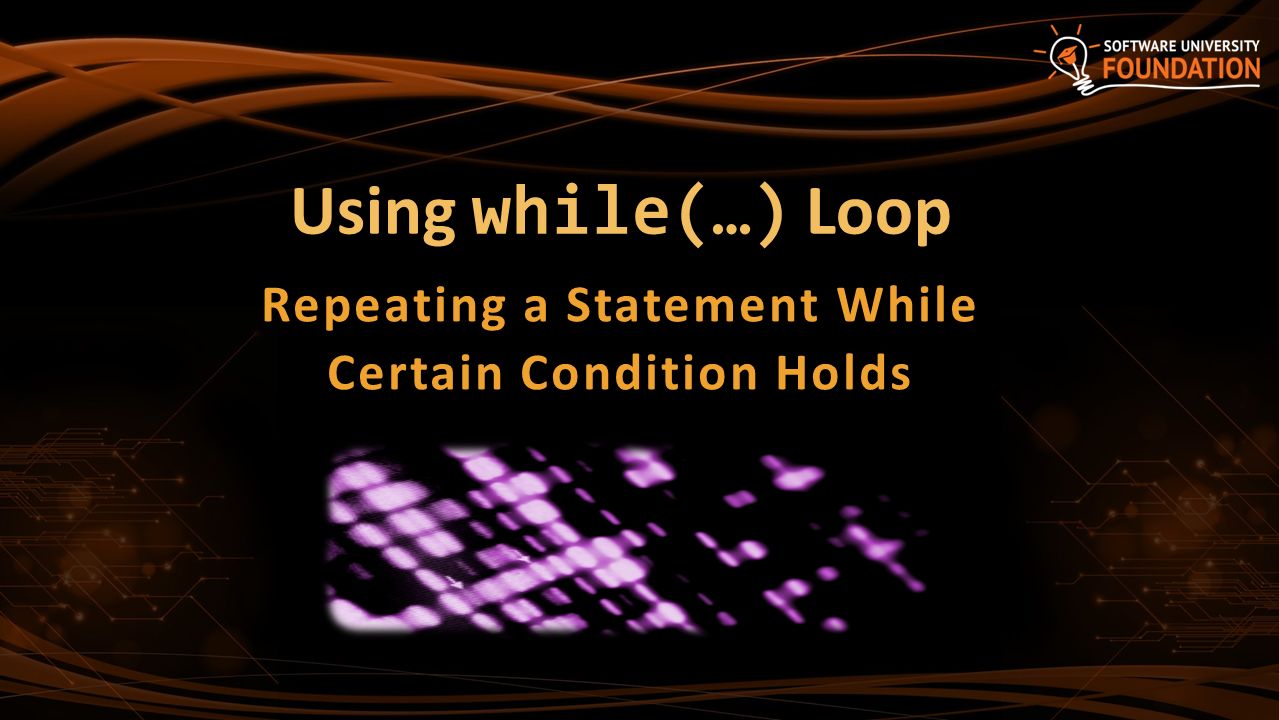 SOFTWARE UNIVERSITY
FOUNDATION

Using while(…) Loop

Repeating a Statement While Certain Condition Holds